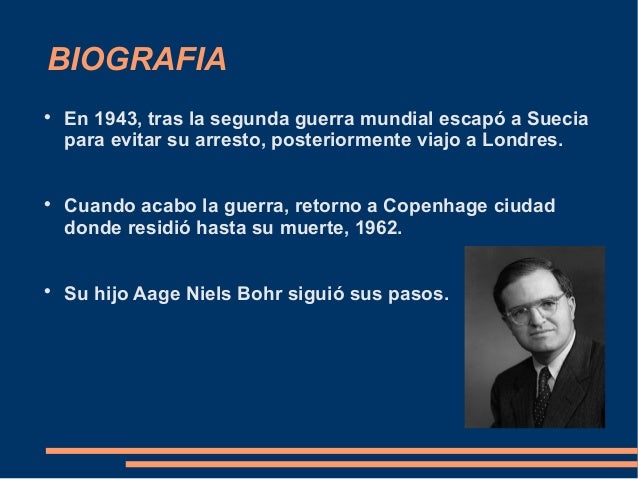 BIOGRAFIA

• En 1943, tras la segunda guerra mundial escapó a Suecia para evitar su arresto, posteriormente viajo a Londres.

• Cuando acabo la guerra, retorno a Copenhage ciudad donde residió hasta su muerte, 1962.

• Su hijo Aage Niels Bohr siguió sus pasos.